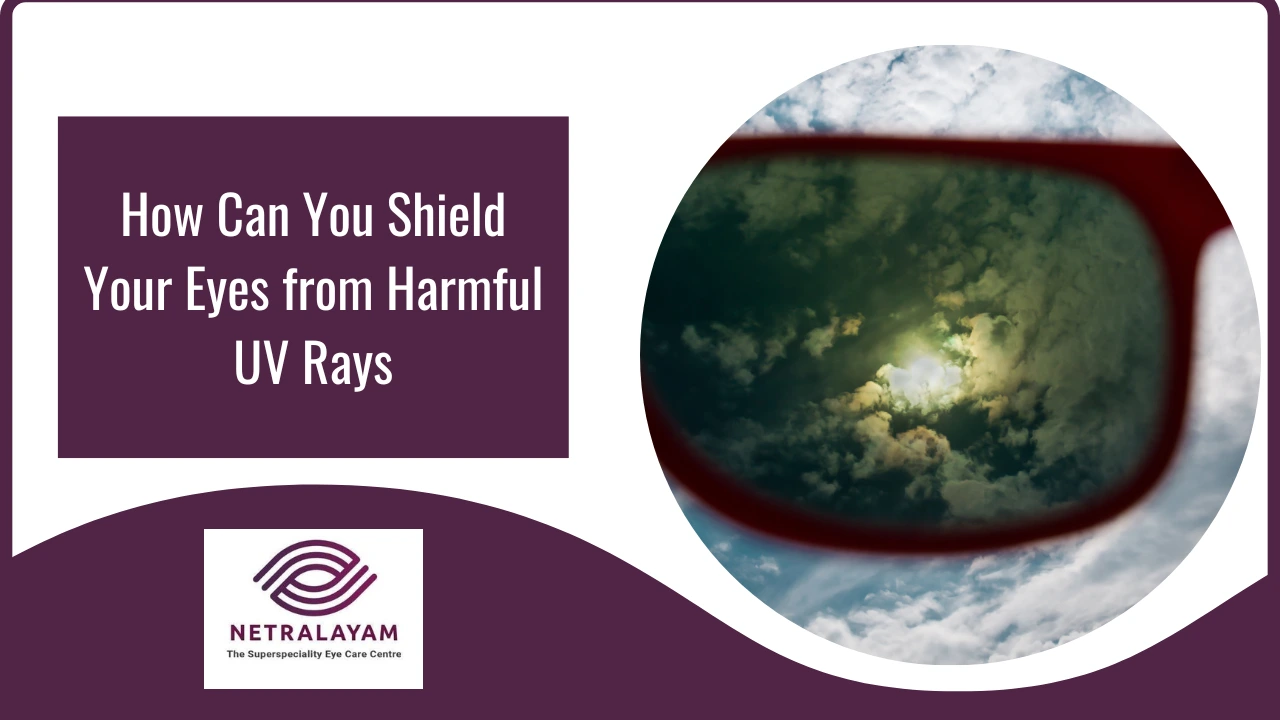 How Can You Shield Your Eyes from Harmful UV Rays

NETRALAYAM
The Superspeciality Eye Care Centre